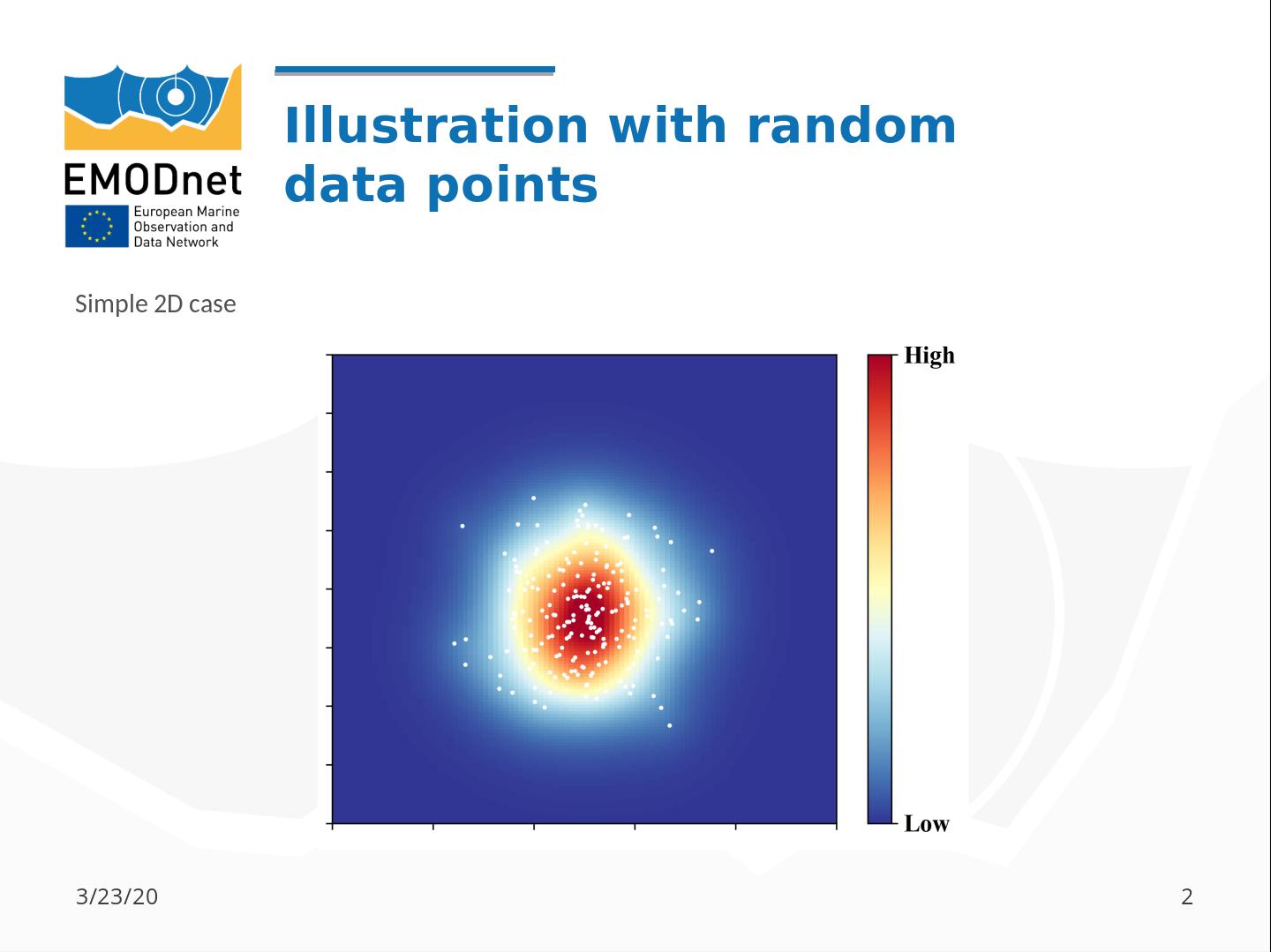 EMODnet
European Marine Observation and Data Network

Illustration with random data points

Simple 2D case

High

Low

3/23/20

2